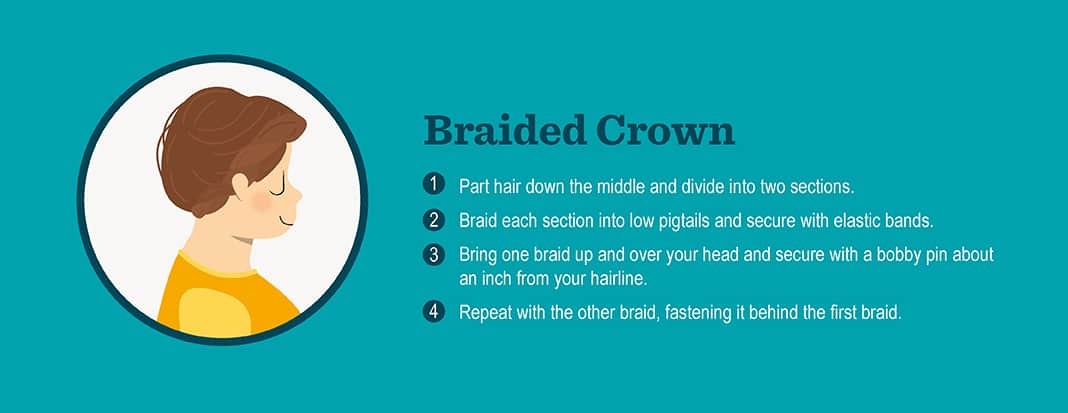 Braided Crown

1 Part hair down the middle and divide into two sections.

2 Braid each section into low pigtails and secure with elastic bands.

3 Bring one braid up and over your head and secure with a bobby pin about an inch from your hairline.

4 Repeat with the other braid, fastening it behind the first braid.